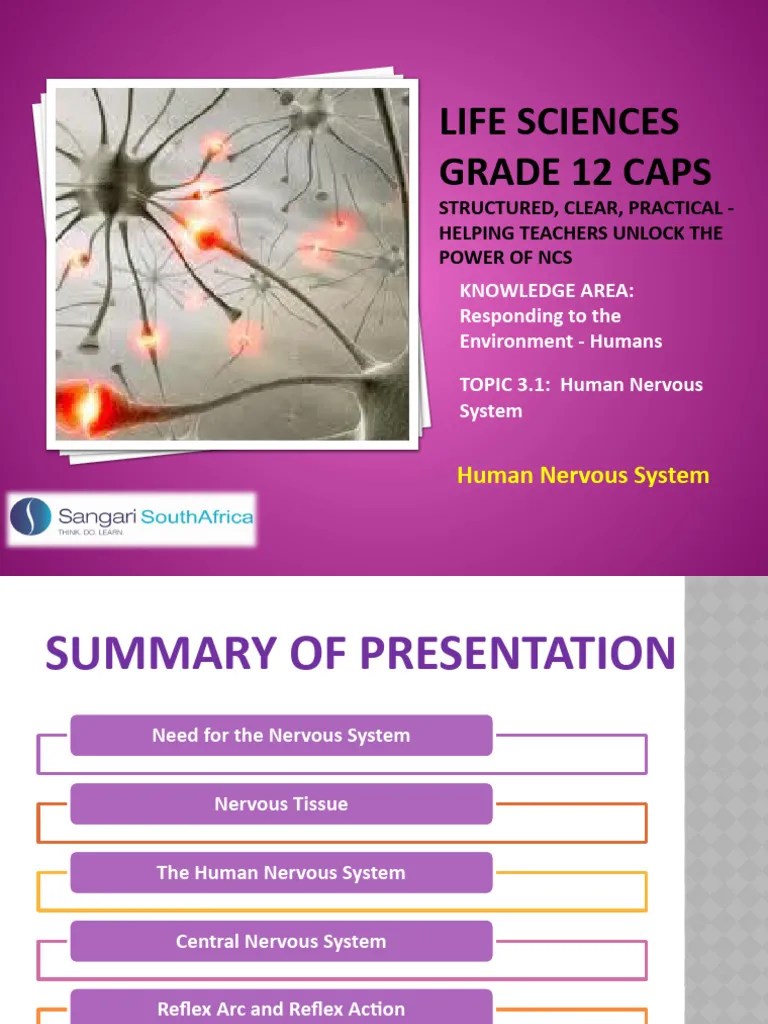 LIFE SCIENCES GRADE 12 CAPS

STRUCTURED, CLEAR, PRACTICAL - HELPING TEACHERS UNLOCK THE POWER OF NCS

KNOWLEDGE AREA: Responding to the Environment - Humans

TOPIC 3.1: Human Nervous System

Human Nervous System

Sangari SouthAfrica
THINK. DO. LEARN.

SUMMARY OF PRESENTATION

Need for the Nervous System

Nervous Tissue

The Human Nervous System

Central Nervous System

Reflex Arc and Reflex Action